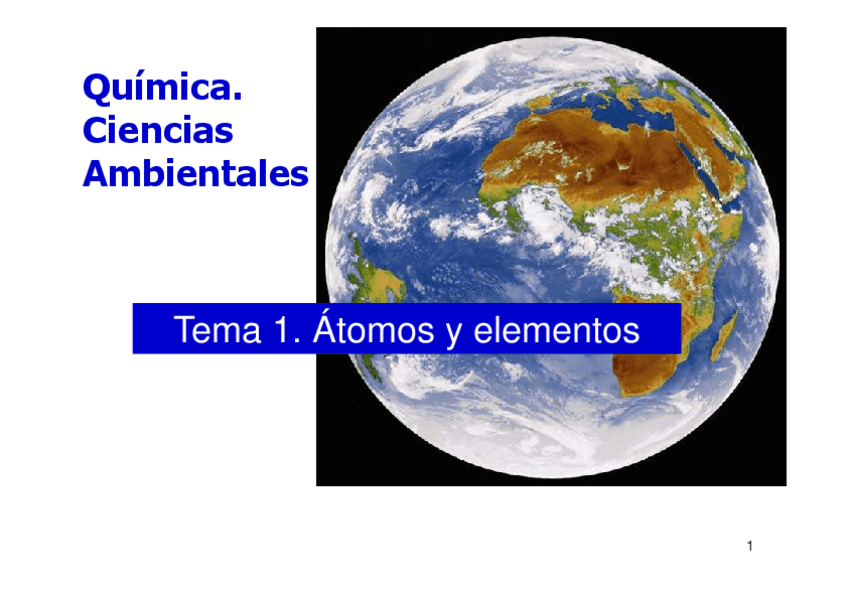 Química.
Ciencias
Ambientales

Tema 1. Átomos y elementos

1